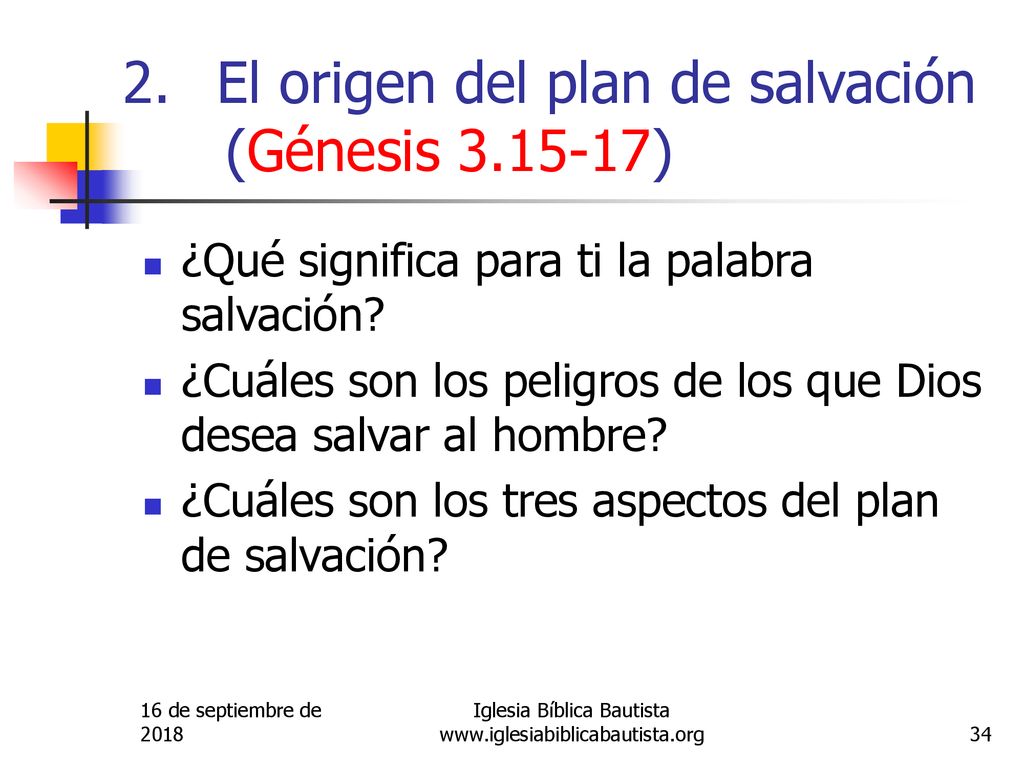 2. El origen del plan de salvación (Génesis 3.15-17)

¿Qué significa para ti la palabra salvación?

¿Cuáles son los peligros de los que Dios desea salvar al hombre?

¿Cuáles son los tres aspectos del plan de salvación?

16 de septiembre de 2018

Iglesia Bíblica Bautista www.iglesiabiblicabautista.org

34